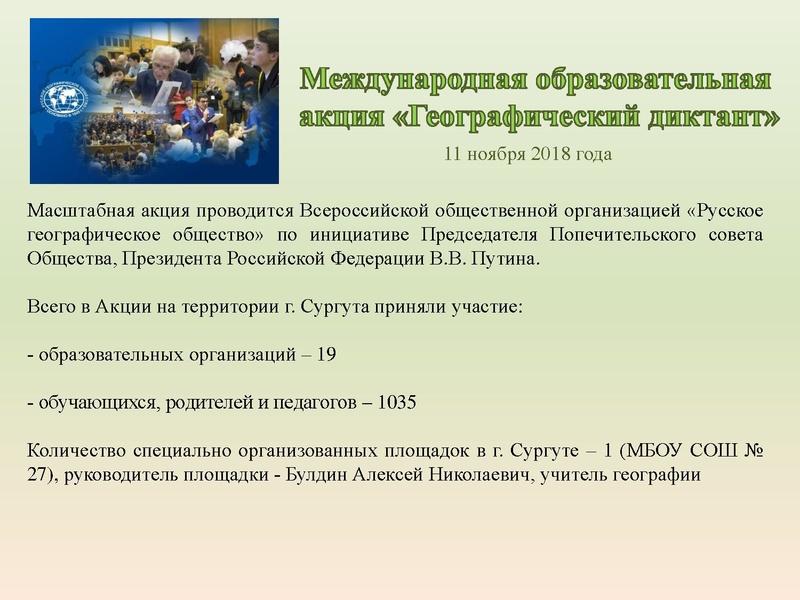 Международная образовательная акция «Географический диктант»

11 ноября 2018 года

Масштабная акция проводится Всероссийской общественной организацией «Русское географическое общество» по инициативе Председателя Попечительского совета Общества, Президента Российской Федерации В.В. Путина.

Всего в Акции на территории г. Сургута приняли участие:

- образовательных организаций – 19

- обучающихся, родителей и педагогов – 1035

Количество специально организованных площадок в г. Сургуте – 1 (МБОУ СОШ № 27), руководитель площадки - Булдин Алексей Николаевич, учитель географии